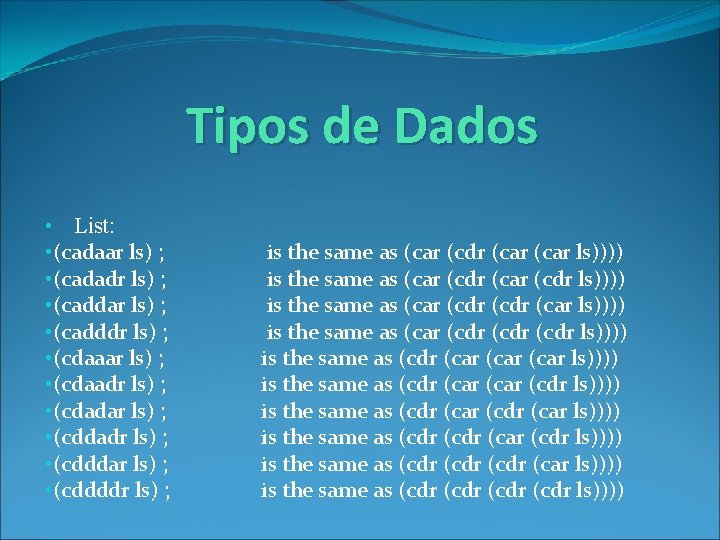 Tipos de Dados

• List:
•(cadaar ls) ; is the same as (car (cdr (car (car ls))))
•(cadadr ls) ; is the same as (car (cdr (car (cdr ls))))
•(caddar ls) ; is the same as (car (cdr (cdr (car ls))))
•(cadddr ls) ; is the same as (car (cdr (cdr (cdr ls))))
•(cdaaar ls) ; is the same as (cdr (car (car (car ls))))
•(cdaadr ls) ; is the same as (cdr (car (car (cdr ls))))
•(cdadar ls) ; is the same as (cdr (car (cdr (car ls))))
•(cddadr ls) ; is the same as (cdr (cdr (car (cdr ls))))
•(cdddar ls) ; is the same as (cdr (cdr (cdr (car ls))))
•(cddddr ls) ; is the same as (cdr (cdr (cdr (cdr ls))))